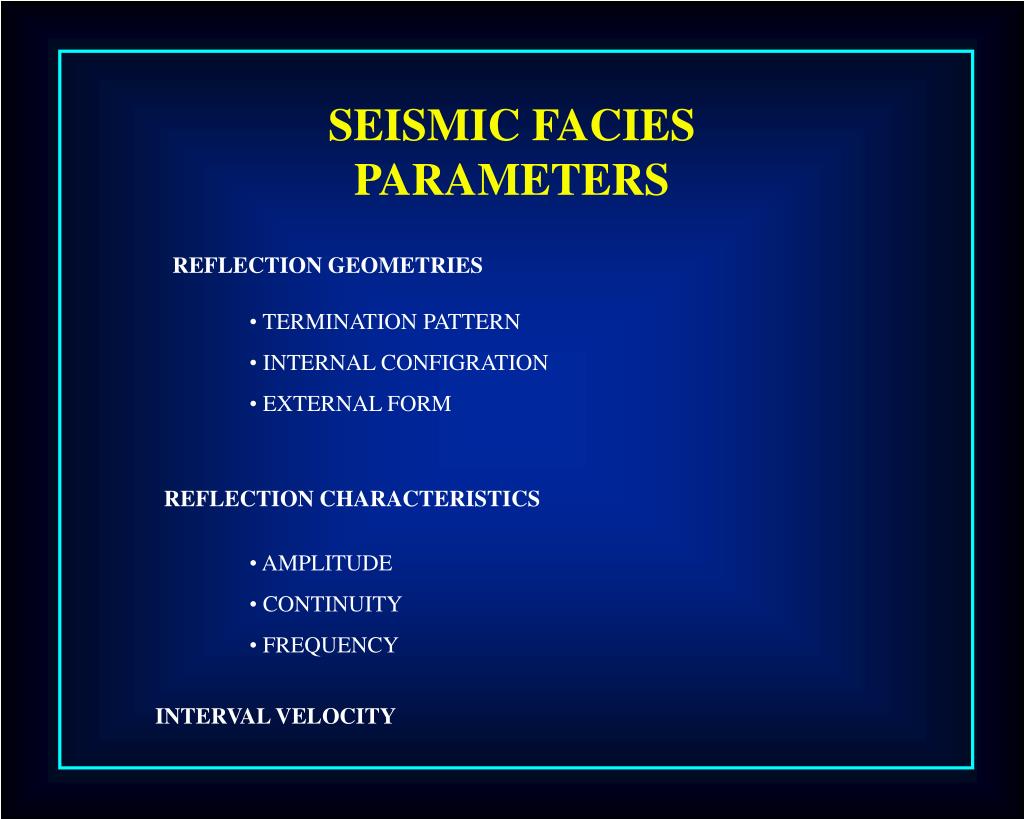 SEISMIC FACIES PARAMETERS

REFLECTION GEOMETRIES

• TERMINATION PATTERN
• INTERNAL CONFIGRATION
• EXTERNAL FORM

REFLECTION CHARACTERISTICS

• AMPLITUDE
• CONTINUITY
• FREQUENCY

INTERVAL VELOCITY